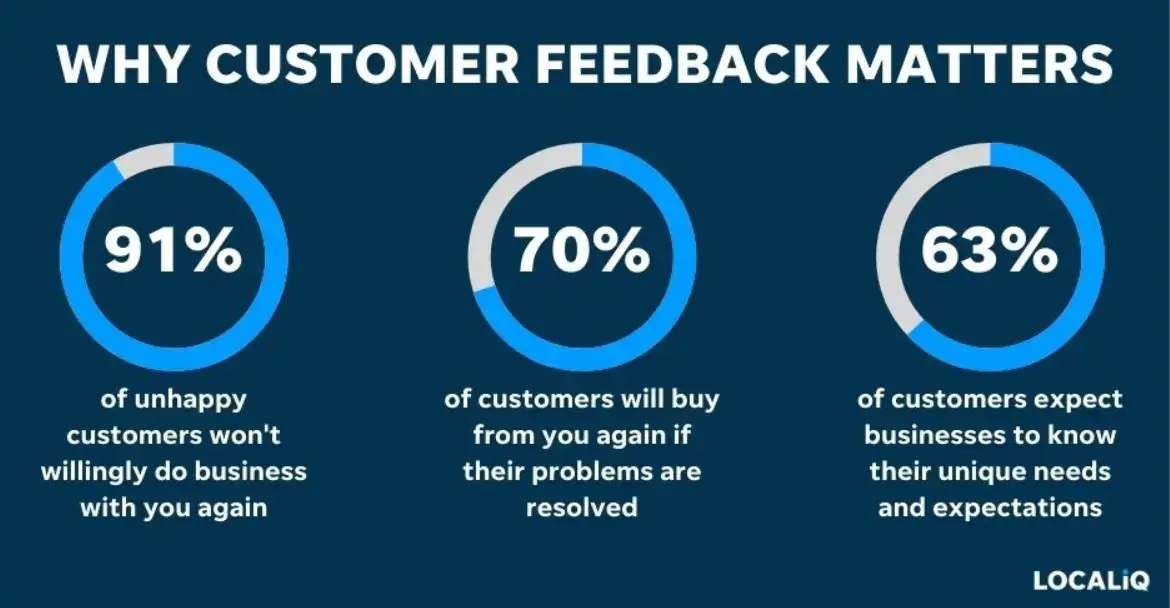 WHY CUSTOMER FEEDBACK MATTERS

91%

of unhappy customers won't willingly do business with you again

70%

of customers will buy from you again if their problems are resolved

63%

of customers expect businesses to know their unique needs and expectations

LOCALiQ